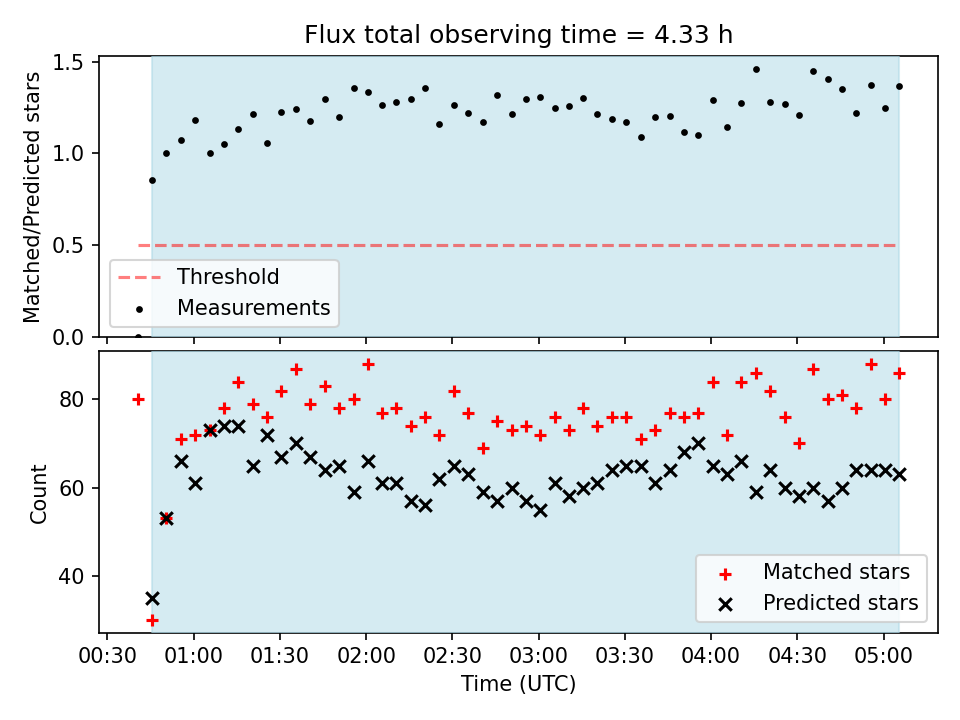 Flux total observing time = 4.33 h

Matched/Predicted stars

1.5
1.0
0.5
0.0

Threshold
Measurements

Count

80
60
40

Matched stars
Predicted stars

00:30 01:00 01:30 02:00 02:30 03:00 03:30 04:00 04:30 05:00

Time (UTC)